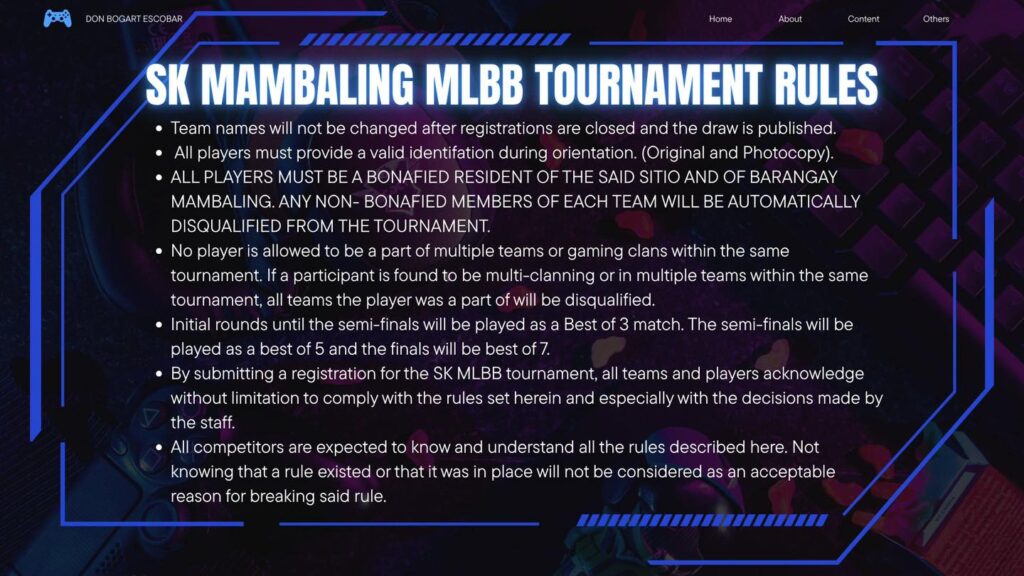 DON BOGART ESCOBAR

Home About Content Others

SK MAMBALING MLBB TOURNAMENT RULES

- Team names will not be changed after registrations are closed and the draw is published.
- All players must provide a valid identifation during orientation. (Original and Photocopy).
- ALL PLAYERS MUST BE A BONAFIED RESIDENT OF THE SAID SITIO AND OF BARANGAY MAMBALING. ANY NON- BONAFIED MEMBERS OF EACH TEAM WILL BE AUTOMATICALLY DISQUALIFIED FROM THE TOURNAMENT.
- No player is allowed to be a part of multiple teams or gaming clans within the same tournament. If a participant is found to be multi-clanning or in multiple teams within the same tournament, all teams the player was a part of will be disqualified.
- Initial rounds until the semi-finals will be played as a Best of 3 match. The semi-finals will be played as a best of 5 and the finals will be best of 7.
- By submitting a registration for the SK MLBB tournament, all teams and players acknowledge without limitation to comply with the rules set herein and especially with the decisions made by the staff.
- All competitors are expected to know and understand all the rules described here. Not knowing that a rule existed or that it was in place will not be considered as an acceptable reason for breaking said rule.